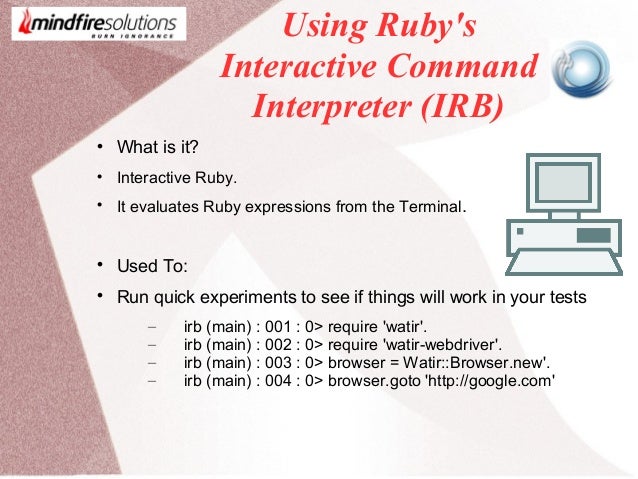 mindfiresolutions
BURN IGNORANCE

Using Ruby's Interactive Command Interpreter (IRB)

• What is it?
• Interactive Ruby.
• It evaluates Ruby expressions from the Terminal.

• Used To:
• Run quick experiments to see if things will work in your tests
– irb (main) : 001 : 0> require 'watir'.
– irb (main) : 002 : 0> require 'watir-webdriver'.
– irb (main) : 003 : 0> browser = Watir::Browser.new'.
– irb (main) : 004 : 0> browser.goto 'http://google.com'